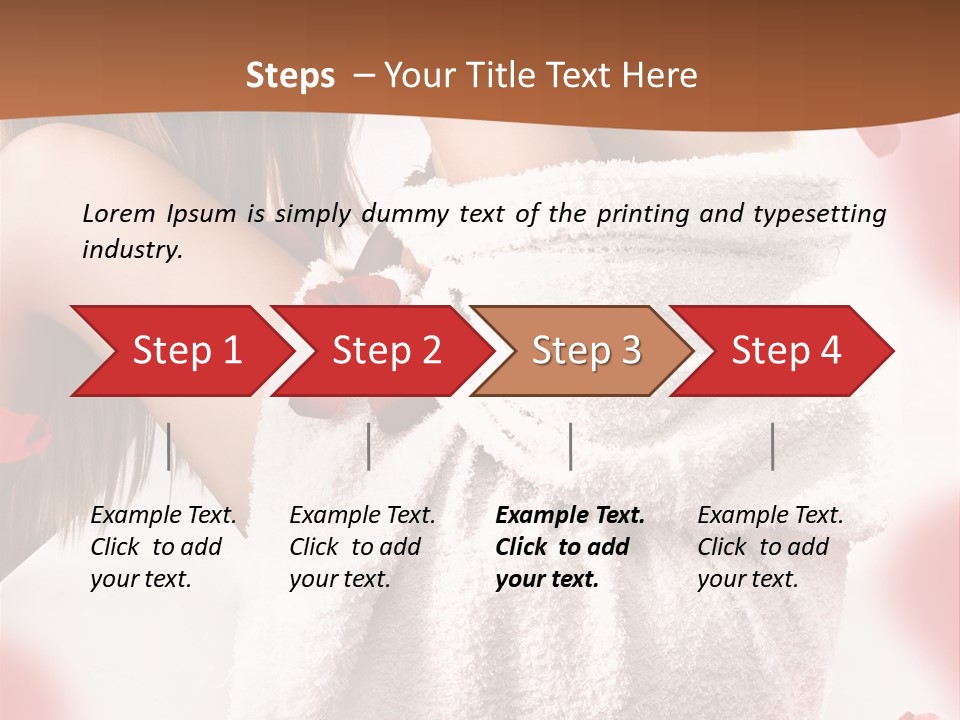 Steps – Your Title Text Here

Lorem Ipsum is simply dummy text of the printing and typesetting industry.

Step 1

Step 2

Step 3

Step 4

Example Text. Click to add your text.

Example Text. Click to add your text.

Example Text. Click to add your text.

Example Text. Click to add your text.